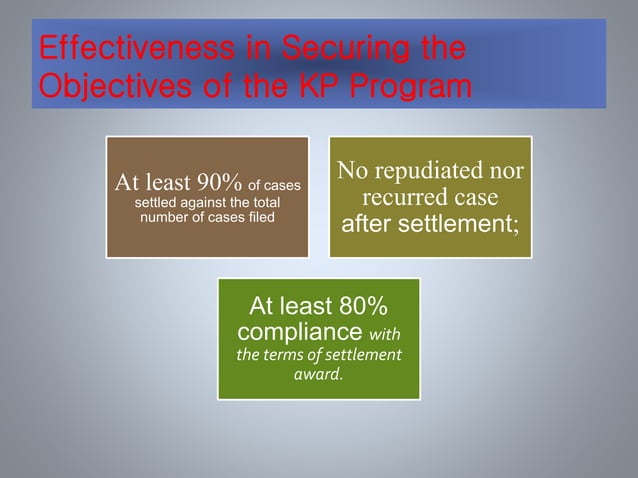 Effectiveness in Securing the Objectives of the KP Program

At least 90% of cases settled against the total number of cases filed

No repudiated nor recurred case after settlement;

At least 80% compliance with the terms of settlement award.